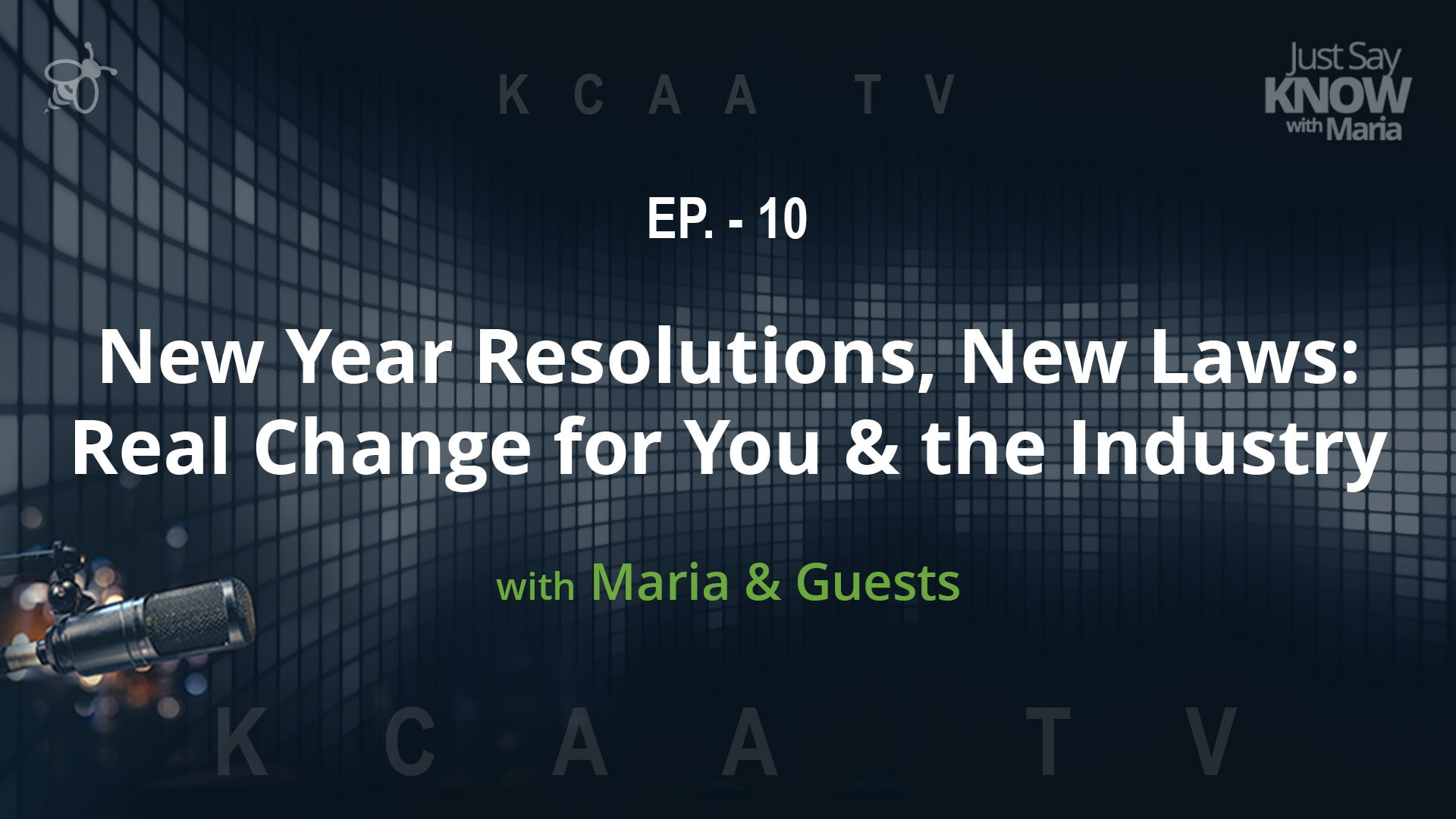 KCAA TV

Just Say KNOW with Maria

EP. - 10

New Year Resolutions, New Laws: Real Change for You & the Industry

with Maria & Guests

KCAA TV